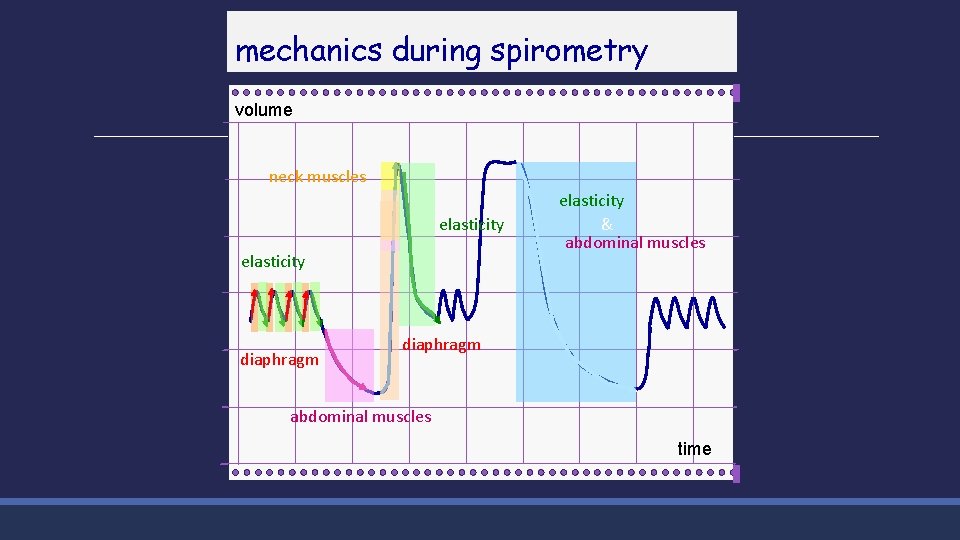 mechanics during spirometry

volume

neck muscles

elasticity

elasticity
&
abdominal muscles

elasticity

diaphragm

diaphragm

abdominal muscles

time